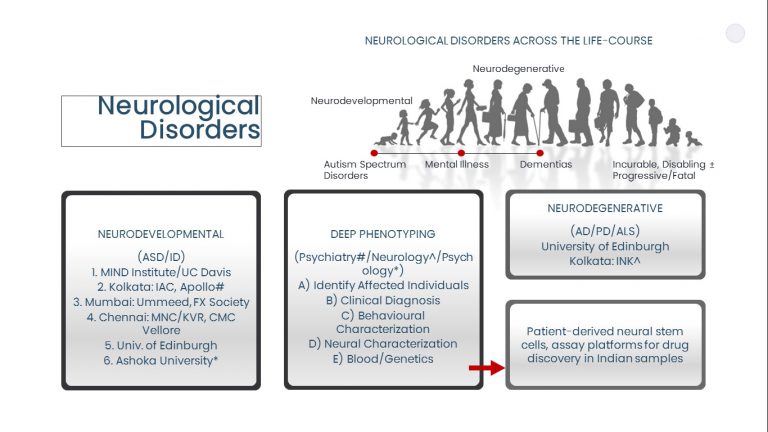 Neurological Disorders

NEUROLOGICAL DISORDERS ACROSS THE LIFE-COURSE

Neurodegenerative

Neurodevelopmental

Autism Spectrum Disorders

Mental Illness

Dementias

Incurable, Disabling ± Progressive/Fatal

NEURODEVELOPMENTAL

(ASD/ID)
1. MIND Institute/UC Davis
2. Kolkata: IAC, Apollo#
3. Mumbai: Ummeed, FX Society
4. Chennai: MNC/KVR, CMC Vellore
5. Univ. of Edinburgh
6. Ashoka University*

DEEP PHENOTYPING

(Psychiatry#/Neurology^/Psychology*)
A) Identify Affected Individuals
B) Clinical Diagnosis
C) Behavioural Characterization
D) Neural Characterization
E) Blood/Genetics

NEURODEGENERATIVE

(AD/PD/ALS)
University of Edinburgh
Kolkata: INK^

Patient-derived neural stem cells, assay platforms for drug discovery in Indian samples